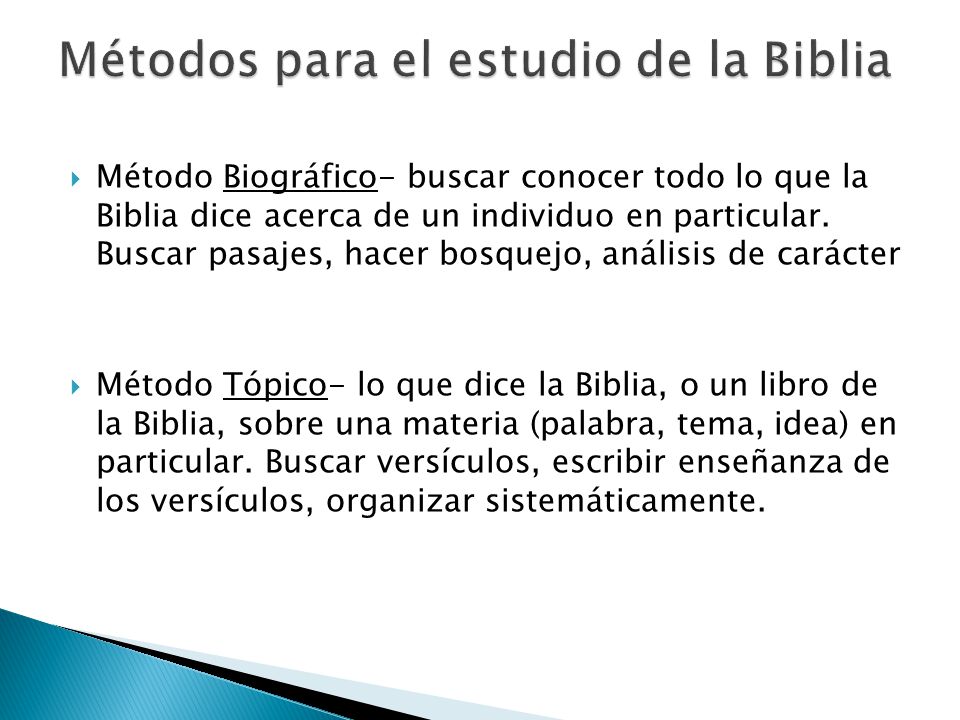 Métodos para el estudio de la Biblia

Método Biográfico- buscar conocer todo lo que la Biblia dice acerca de un individuo en particular. Buscar pasajes, hacer bosquejo, análisis de carácter

Método Tópico- lo que dice la Biblia, o un libro de la Biblia, sobre una materia (palabra, tema, idea) en particular. Buscar versículos, escribir enseñanza de los versículos, organizar sistemáticamente.